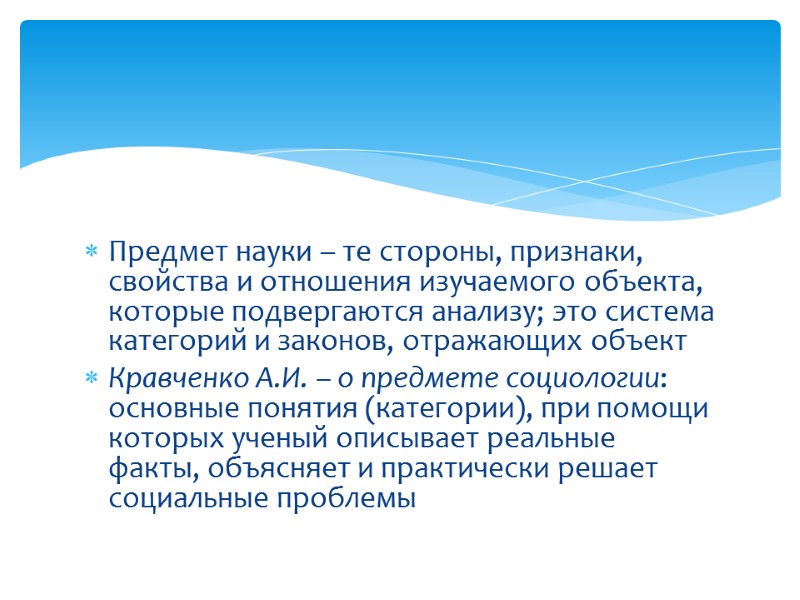 * Предмет науки – те стороны, признаки, свойства и отношения изучаемого объекта, которые подвергаются анализу; это система категорий и законов, отражающих объект

* Кравченко А.И. – о предмете социологии: основные понятия (категории), при помощи которых ученый описывает реальные факты, объясняет и практически решает социальные проблемы